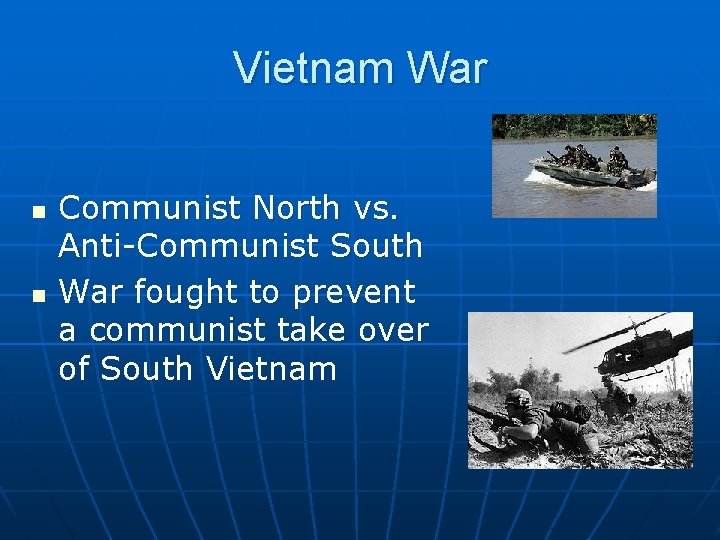 Vietnam War

- Communist North vs. Anti-Communist South
- War fought to prevent a communist take over of South Vietnam